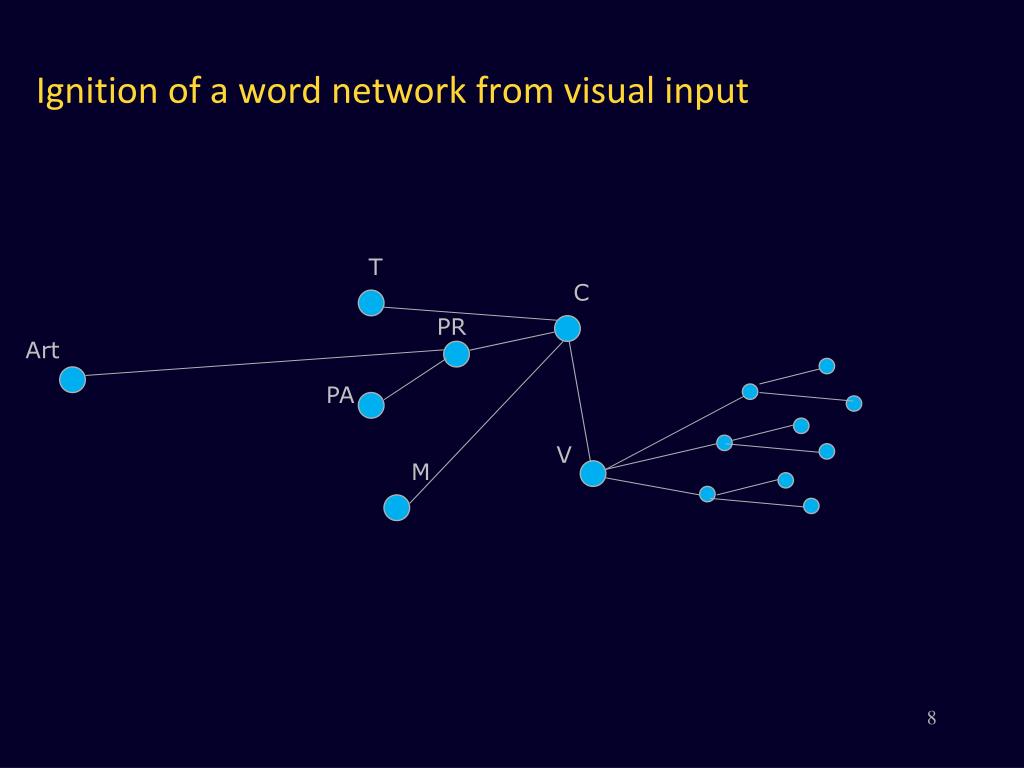 Ignition of a word network from visual input

T

C

PR

Art

PA

V

M

8